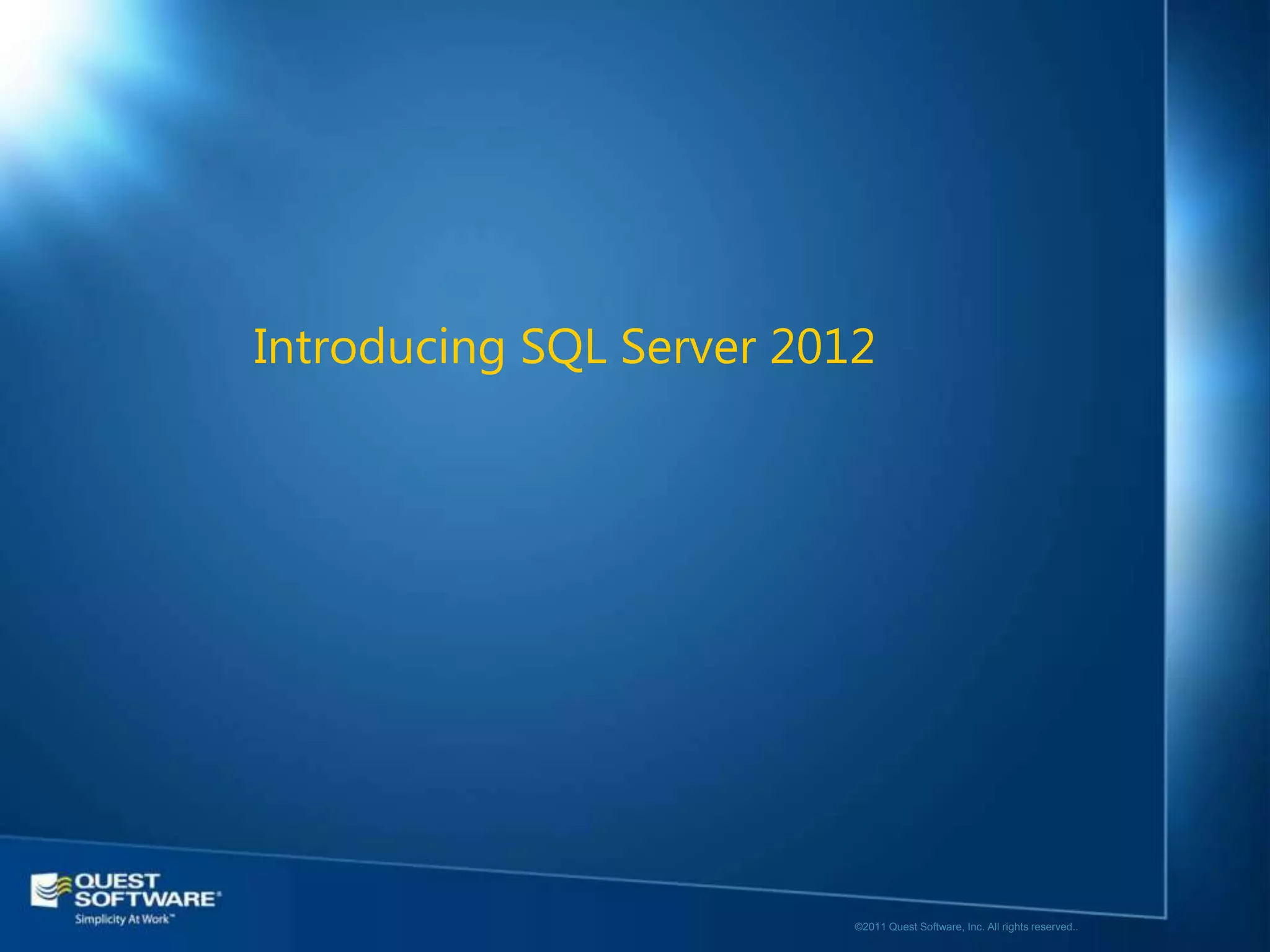 Introducing SQL Server 2012

QUEST SOFTWARE®
Simplicity At Work™

©2011 Quest Software, Inc. All rights reserved..